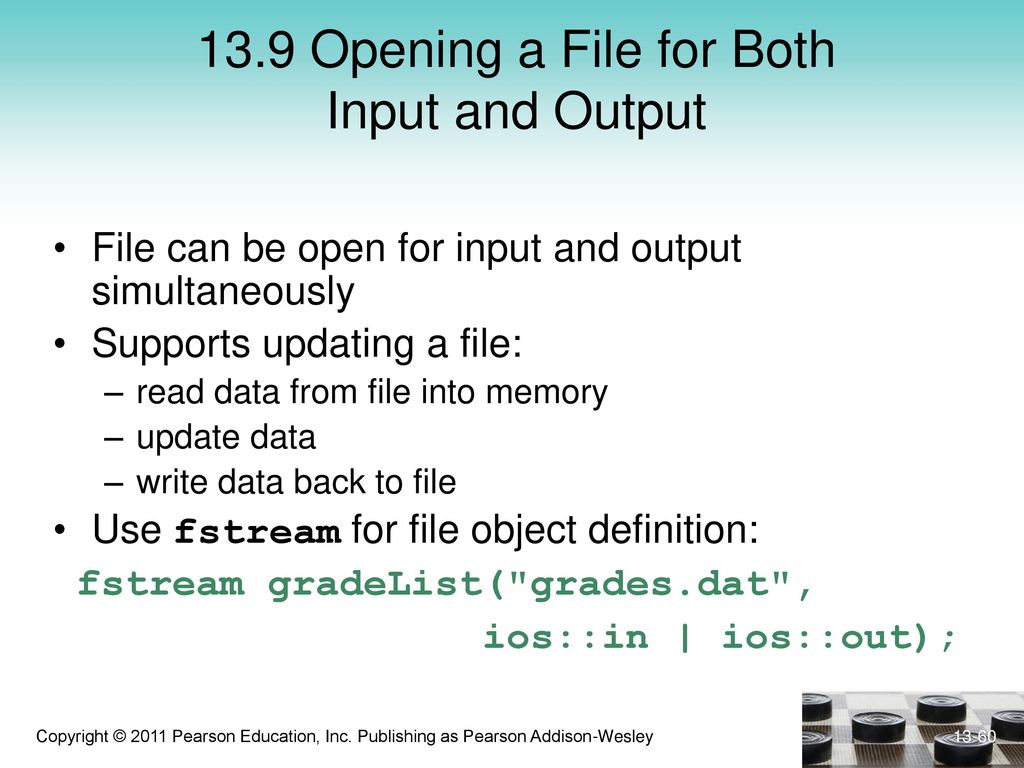 13.9 Opening a File for Both Input and Output

• File can be open for input and output simultaneously

• Supports updating a file:
– read data from file into memory
– update data
– write data back to file

• Use fstream for file object definition:

fstream gradeList("grades.dat",
ios::in | ios::out);

Copyright © 2011 Pearson Education, Inc. Publishing as Pearson Addison-Wesley

13-60